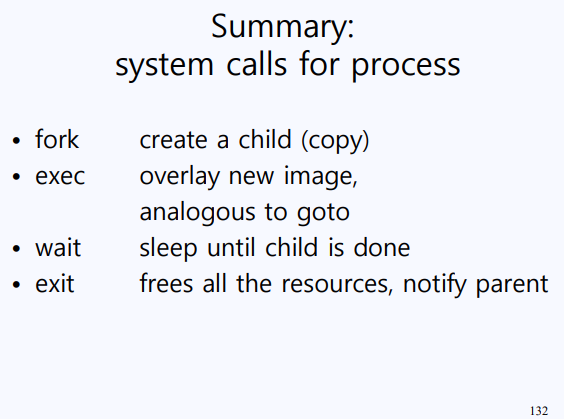 Summary:
system calls for process

• fork create a child (copy)
• exec overlay new image, analogous to goto
• wait sleep until child is done
• exit frees all the resources, notify parent

132